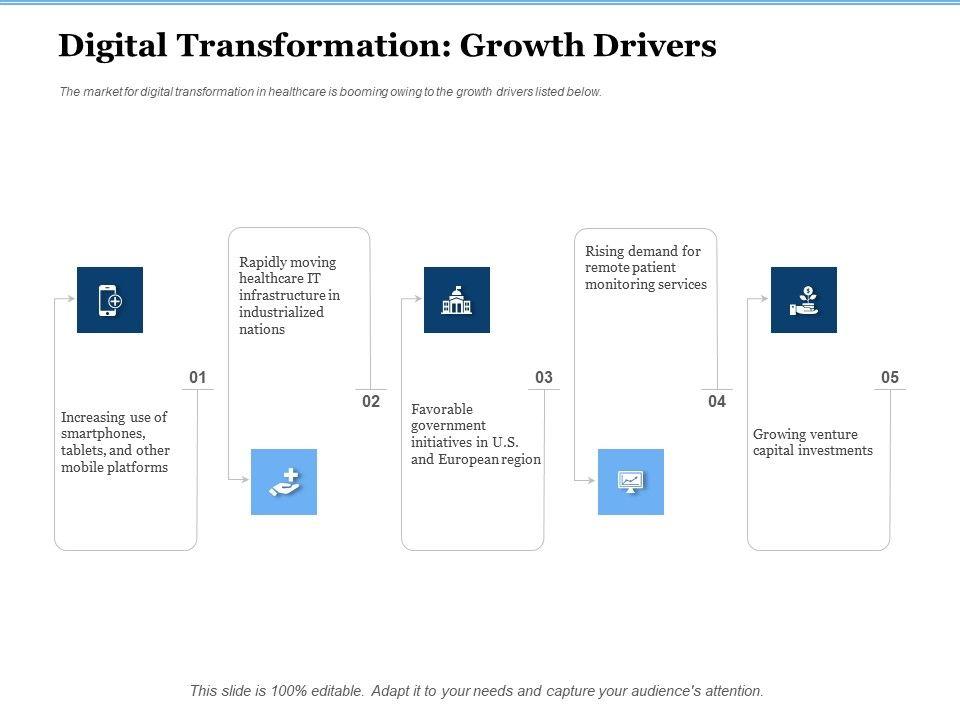 Digital Transformation: Growth Drivers

The market for digital transformation in healthcare is booming owing to the growth drivers listed below.

01

Increasing use of smartphones, tablets, and other mobile platforms

Rapidly moving healthcare IT infrastructure in industrialized nations

02

03

Favorable government initiatives in U.S. and European region

Rising demand for remote patient monitoring services

04

05

Growing venture capital investments

This slide is 100% editable. Adapt it to your needs and capture your audience's attention.